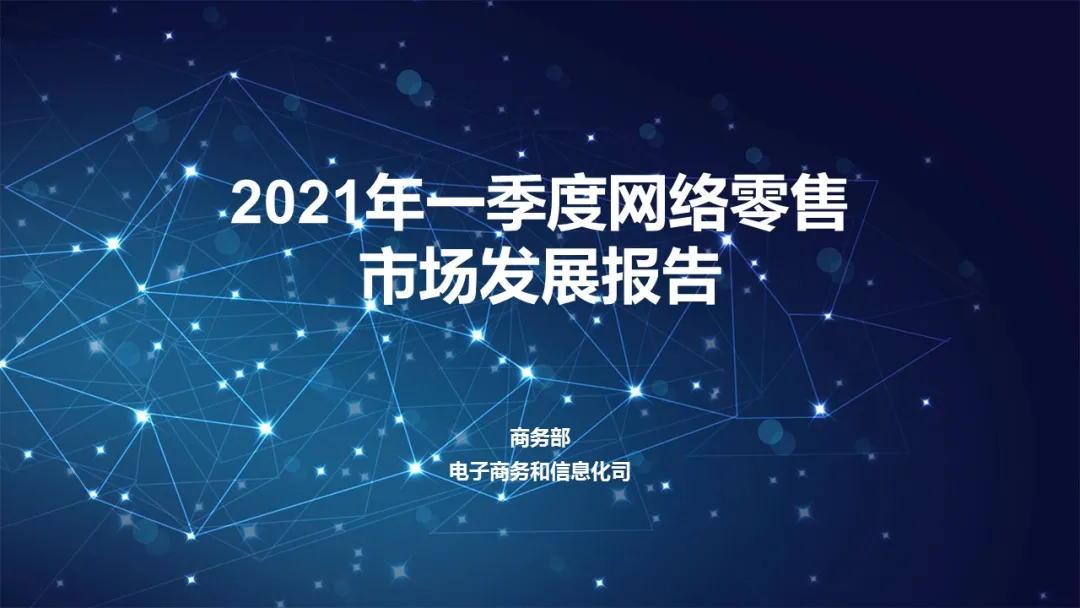 2021年一季度网络零售市场发展报告

商务部
电子商务和信息化司